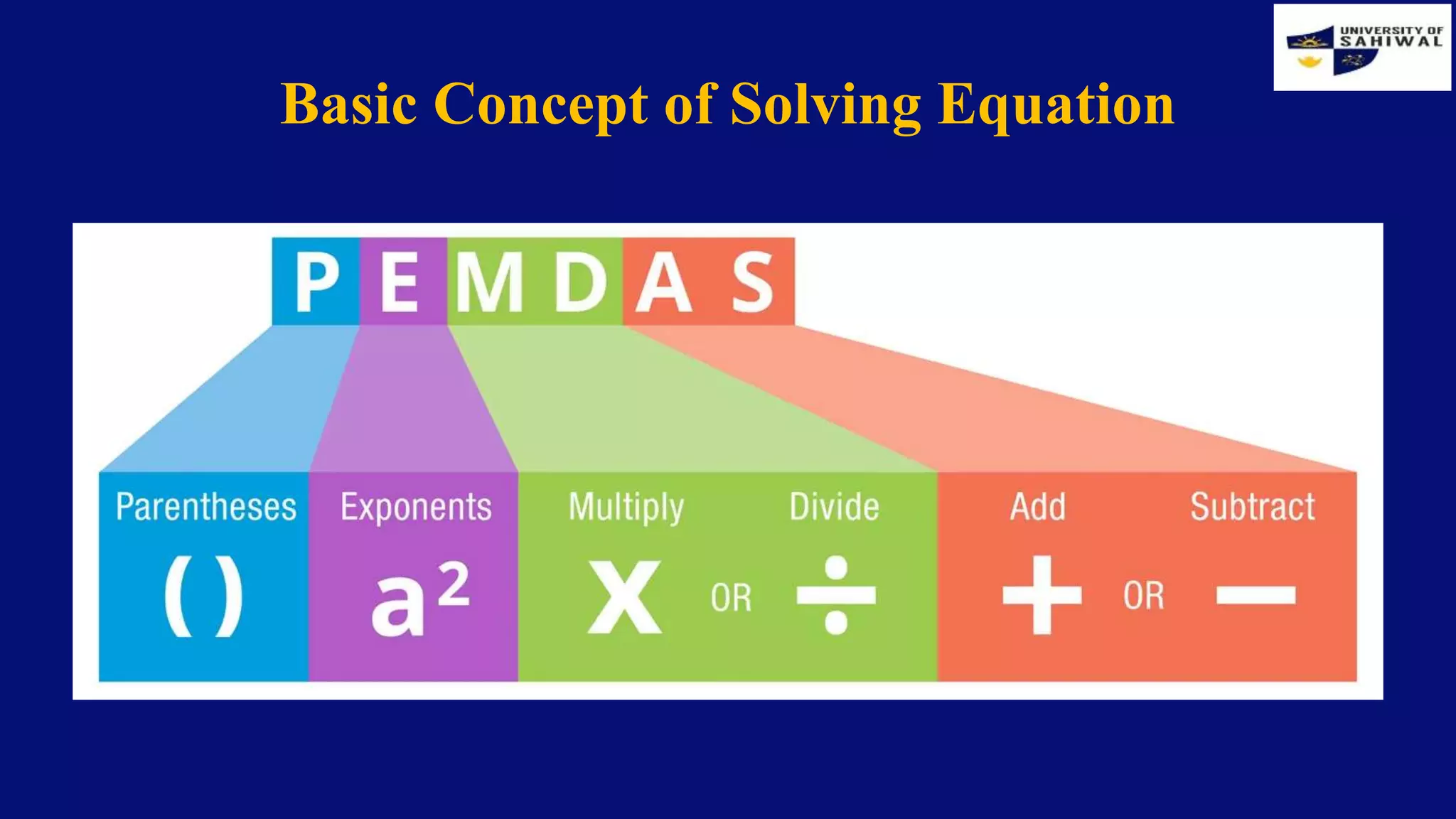 UNIVERSITY OF SAHIWAL

Basic Concept of Solving Equation

P E M D A S

Parentheses
( )

Exponents
$a^2$

Multiply
X
OR
Divide
÷

Add
+
OR
Subtract
−